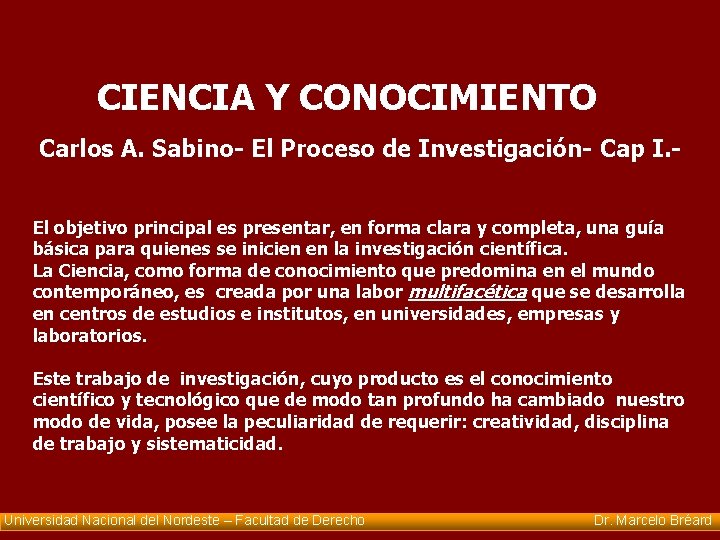 CIENCIA Y CONOCIMIENTO

Carlos A. Sabino- El Proceso de Investigación- Cap I.-

El objetivo principal es presentar, en forma clara y completa, una guía básica para quienes se inicien en la investigación científica.
La Ciencia, como forma de conocimiento que predomina en el mundo contemporáneo, es creada por una labor multifacética que se desarrolla en centros de estudios e institutos, en universidades, empresas y laboratorios.

Este trabajo de investigación, cuyo producto es el conocimiento científico y tecnológico que de modo tan profundo ha cambiado nuestro modo de vida, posee la peculiaridad de requerir: creatividad, disciplina de trabajo y sistematicidad.

Universidad Nacional del Nordeste – Facultad de Derecho

Dr. Marcelo Bréard